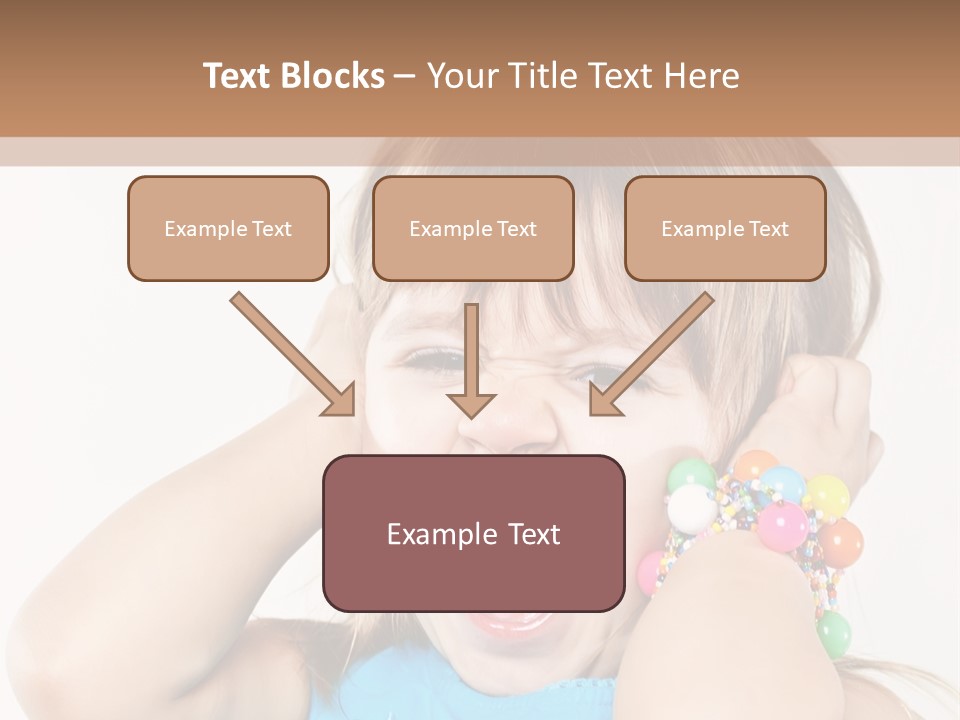 Text Blocks – Your Title Text Here

Example Text

Example Text

Example Text

Example Text